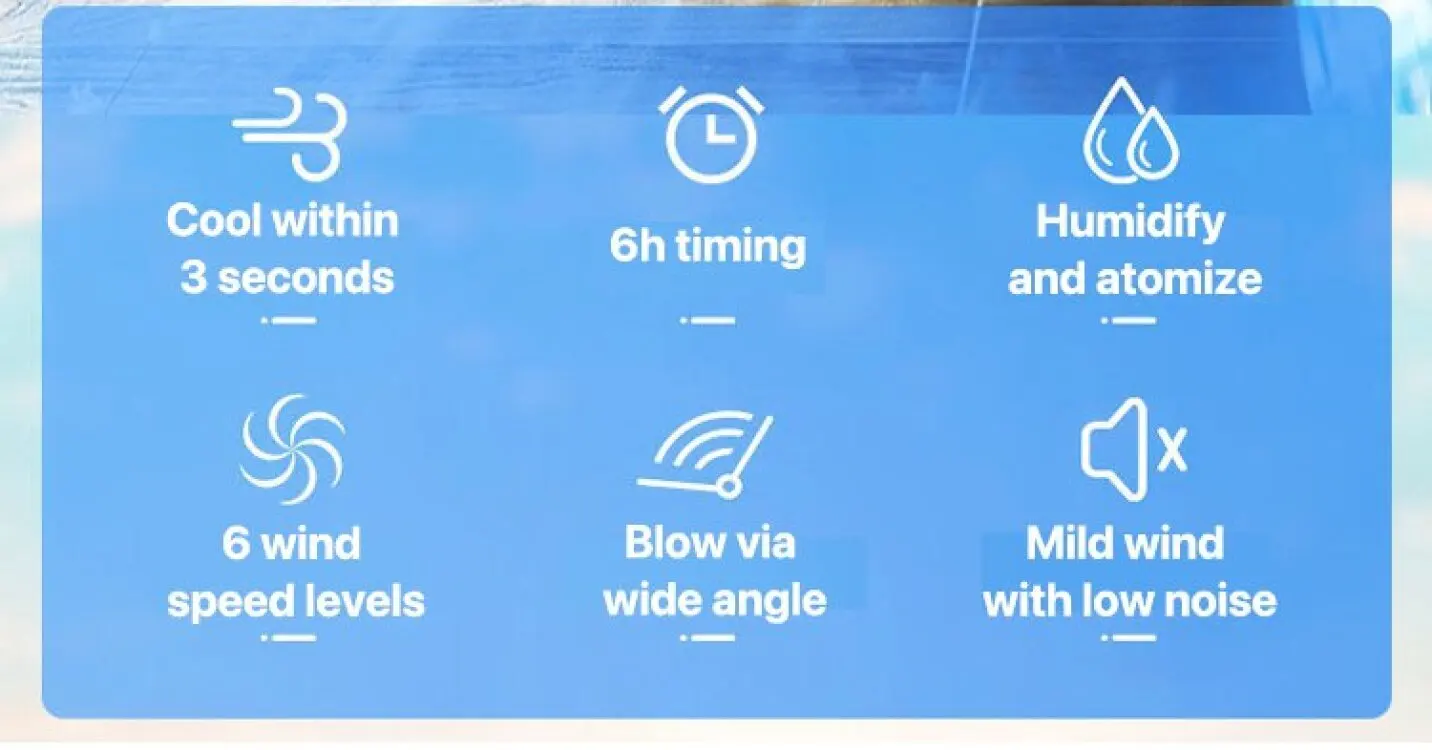 Cool within 3 seconds

6h timing

Humidify and atomize

6 wind speed levels

Blow via wide angle

Mild wind with low noise